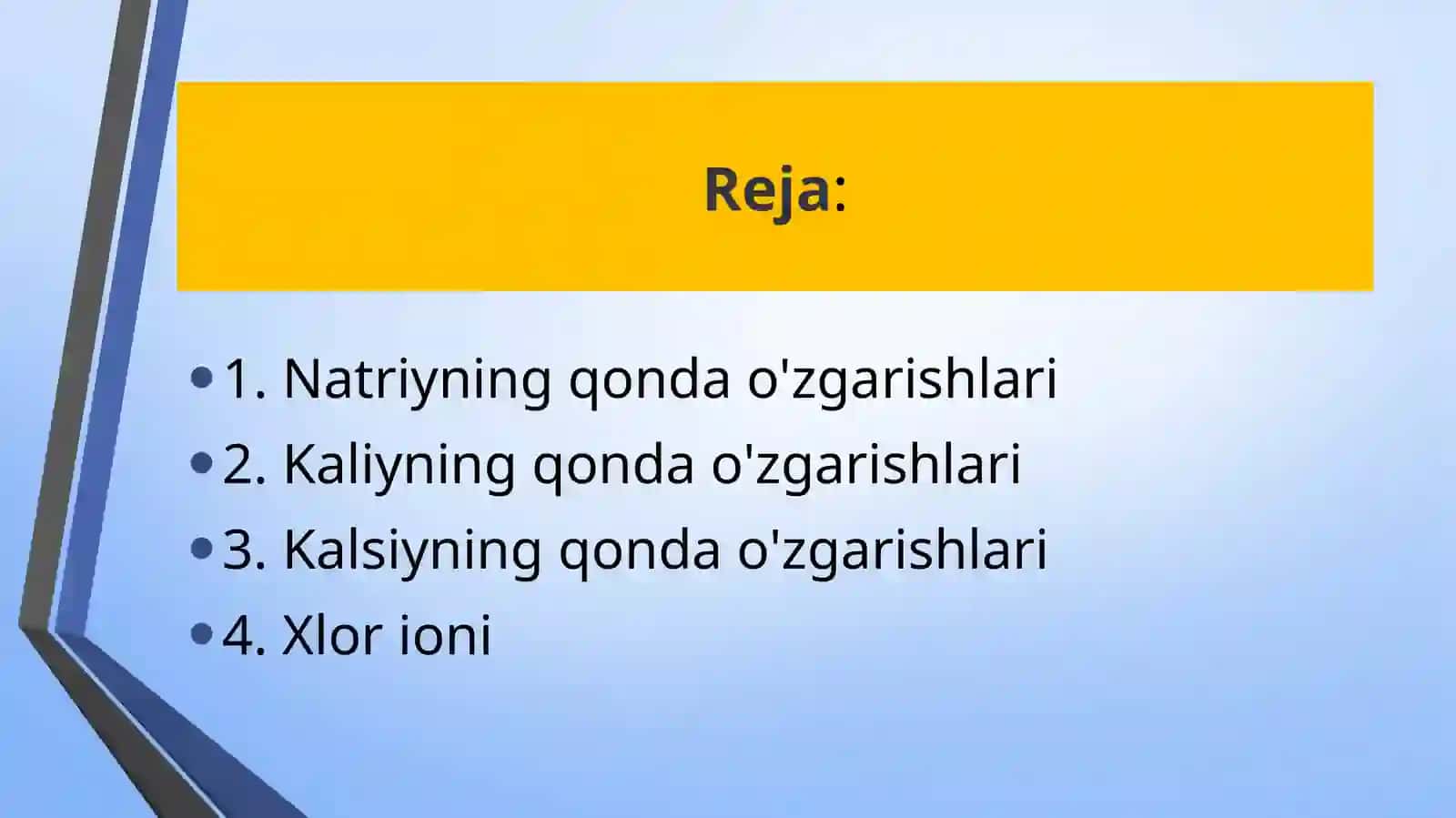 Reja:

• 1. Natriyning qonda o'zgarishlari
• 2. Kaliyning qonda o'zgarishlari
• 3. Kalsiyning qonda o'zgarishlari
• 4. Xlor ioni